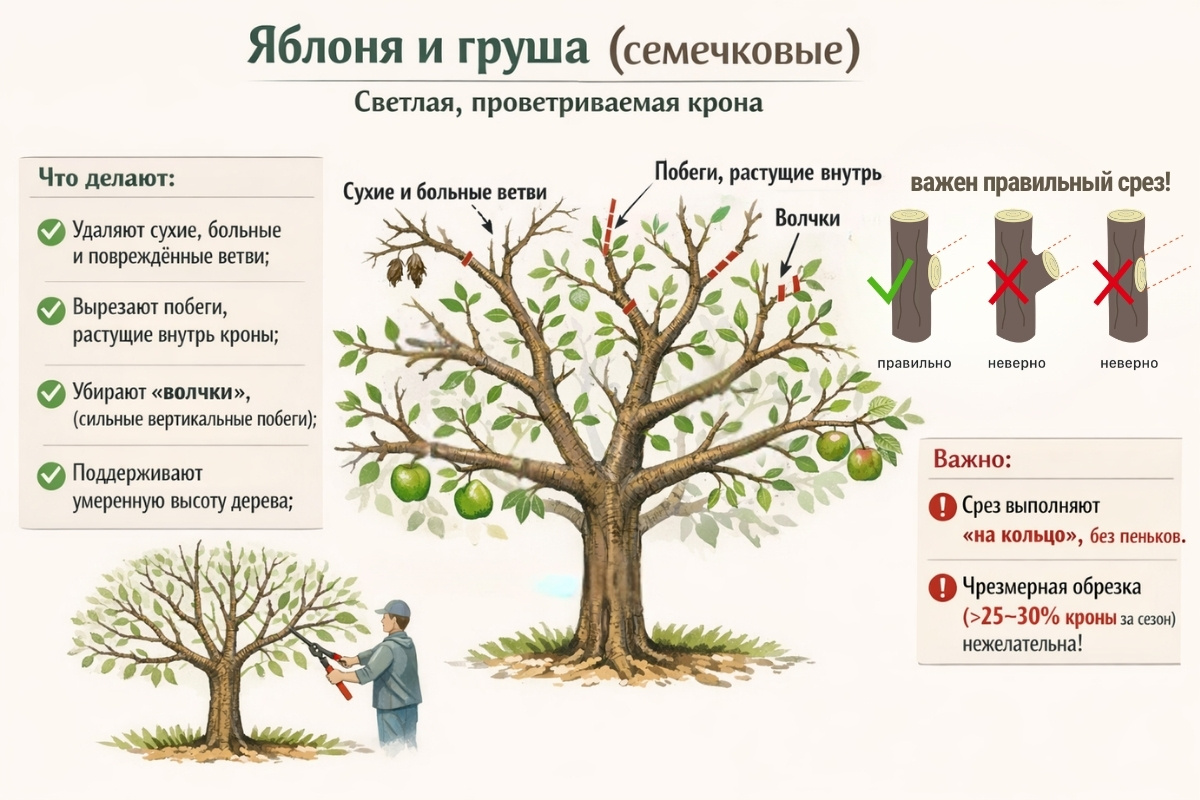 Яблоня и груша (семечковые)

Светлая, проветриваемая крона

Что делают:

Удаляют сухие, больные и повреждённые ветви;

Вырезают побеги, растущие внутрь кроны;

Убирают «волчки», (сильные вертикальные побеги);

Поддерживают умеренную высоту дерева;

Сухие и больные ветви

Побеги, растущие внутрь

Волчки

важен правильный срез!

правильно

неверно

неверно

Важно:

Срез выполняют «на кольцо», без пеньков.

Чрезмерная обрезка (>25~30% кроны за сезон) нежелательна!